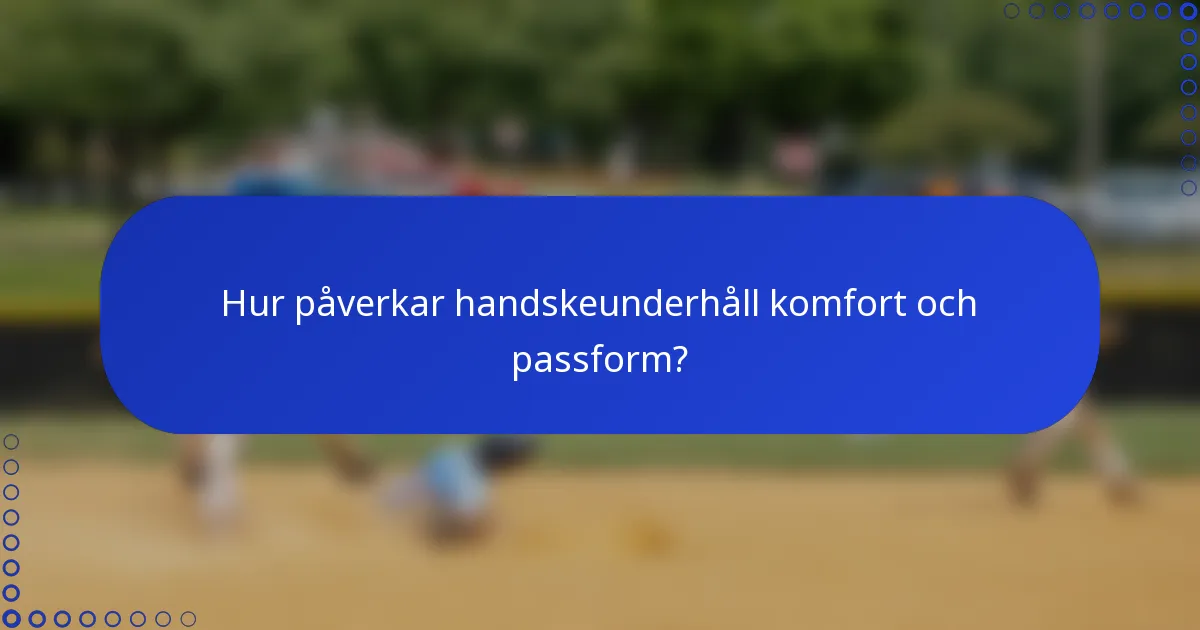 Hur påverkar handskeunderhåll komfort och passform?